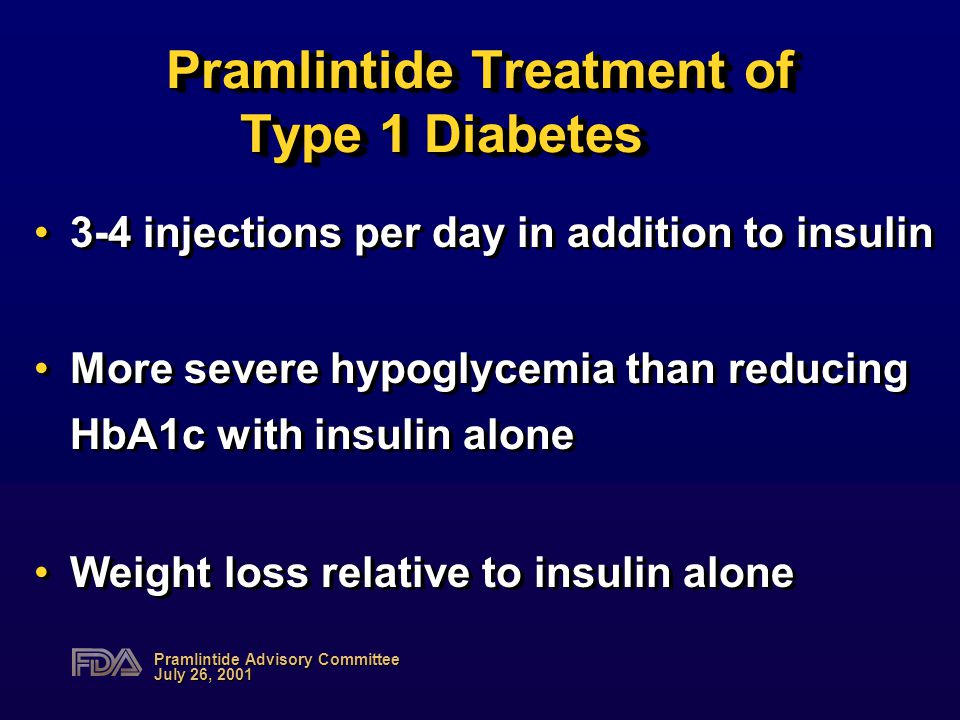 Pramlintide Treatment of Type 1 Diabetes

• 3-4 injections per day in addition to insulin

• More severe hypoglycemia than reducing HbA1c with insulin alone

• Weight loss relative to insulin alone

FDA Pramlintide Advisory Committee
July 26, 2001